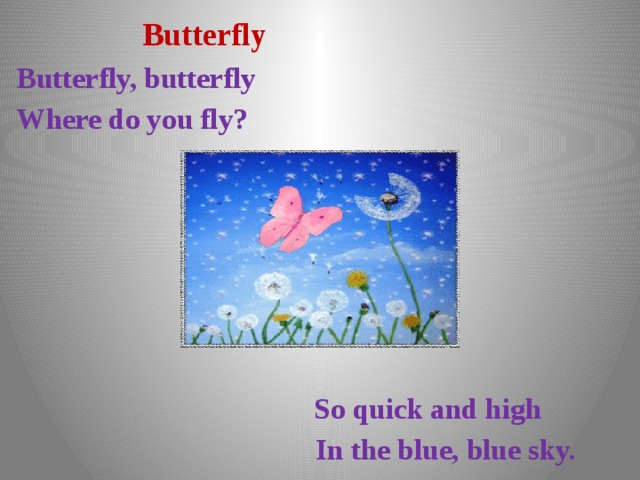 Butterfly

Butterfly, butterfly
Where do you fly?

So quick and high
In the blue, blue sky.